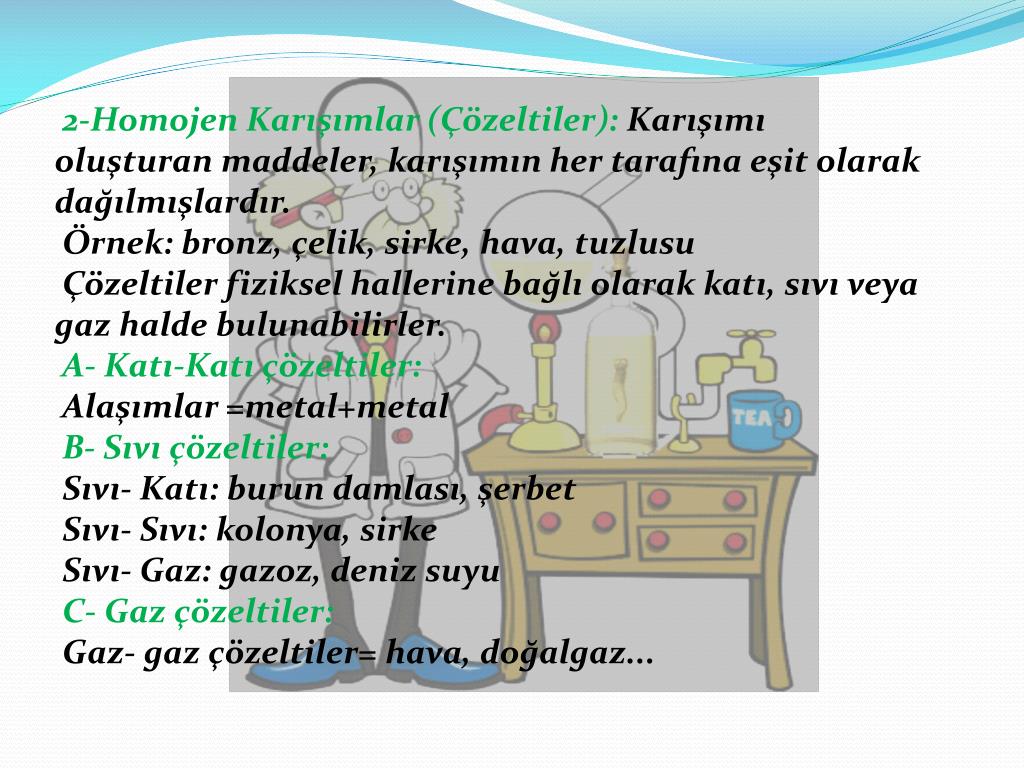 2-Homojen Karışımlar (Çözeltiler): Karışımı oluşturan maddeler, karışımın her tarafına eşit olarak dağılmışlardır.
Örnek: bronz, çelik, sirke, hava, tuzlusu
Çözeltiler fiziksel hallerine bağlı olarak katı, sıvı veya gaz halde bulunabilirler.
A- Katı-Katı çözeltiler:
Alaşımlar =metal+metal
B- Sıvı çözeltiler:
Sıvı- Katı: burun damlası, şerbet
Sıvı- Sıvı: kolonya, sirke
Sıvı- Gaz: gazoz, deniz suyu
C- Gaz çözeltiler:
Gaz- gaz çözeltiler= hava, doğalgaz...

TEA